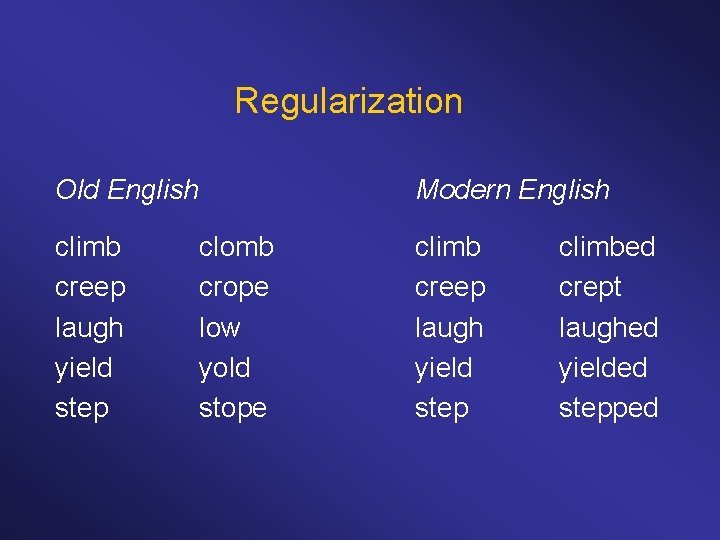 Regularization

| Old English | | Modern English | |
|---|---|---|---|
| climb | clomb | climb | climbed |
| creep | crope | creep | crept |
| laugh | low | laugh | laughed |
| yield | yold | yield | yielded |
| step | stope | step | stepped |